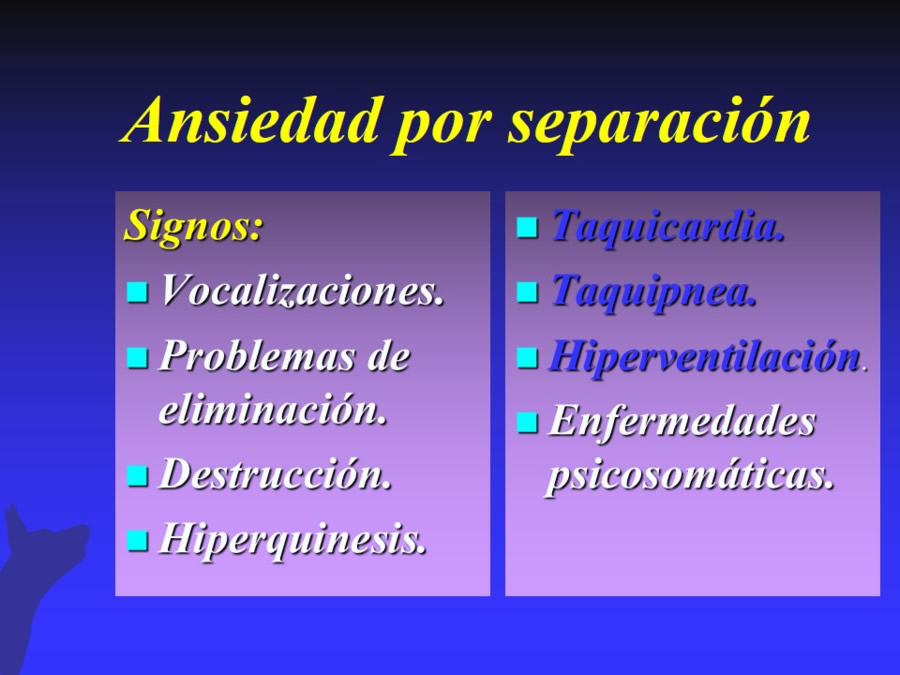 Ansiedad por separación

Signos:
- Vocalizaciones.
- Problemas de eliminación.
- Destrucción.
- Hiperquinesis.

- Taquicardia.
- Taquipnea.
- Hiperventilación.
- Enfermedades psicosomáticas.